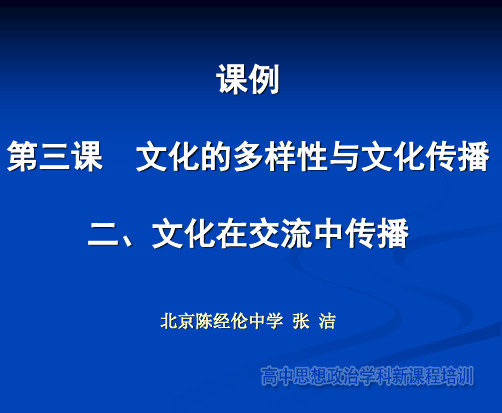 课例

第三课　文化的多样性与文化传播

二、文化在交流中传播

北京陈经伦中学 张 洁

高中思想政治学科新课程培训